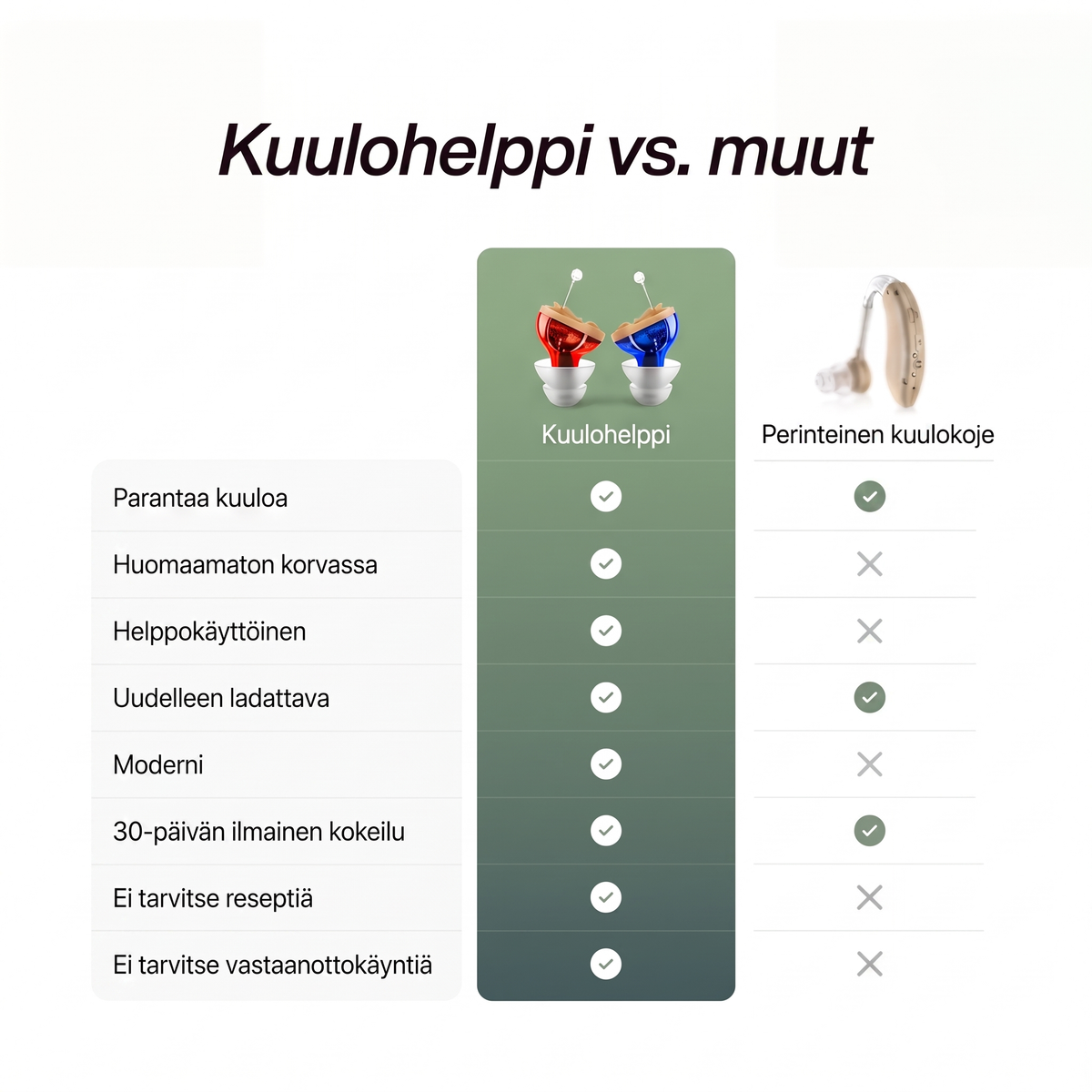 Kuulohelppi vs. muut

| | Kuulohelppi | Perinteinen kuulokoje |
|---|---|---|
| Parantaa kuuloa | ✓ | ✓ |
| Huomaamaton korvassa | ✓ | ✗ |
| Helppokäyttöinen | ✓ | ✗ |
| Uudelleen ladattava | ✓ | ✓ |
| Moderni | ✓ | ✗ |
| 30-päivän ilmainen kokeilu | ✓ | ✓ |
| Ei tarvitse reseptiä | ✓ | ✗ |
| Ei tarvitse vastaanottokäyntiä | ✓ | ✗ |